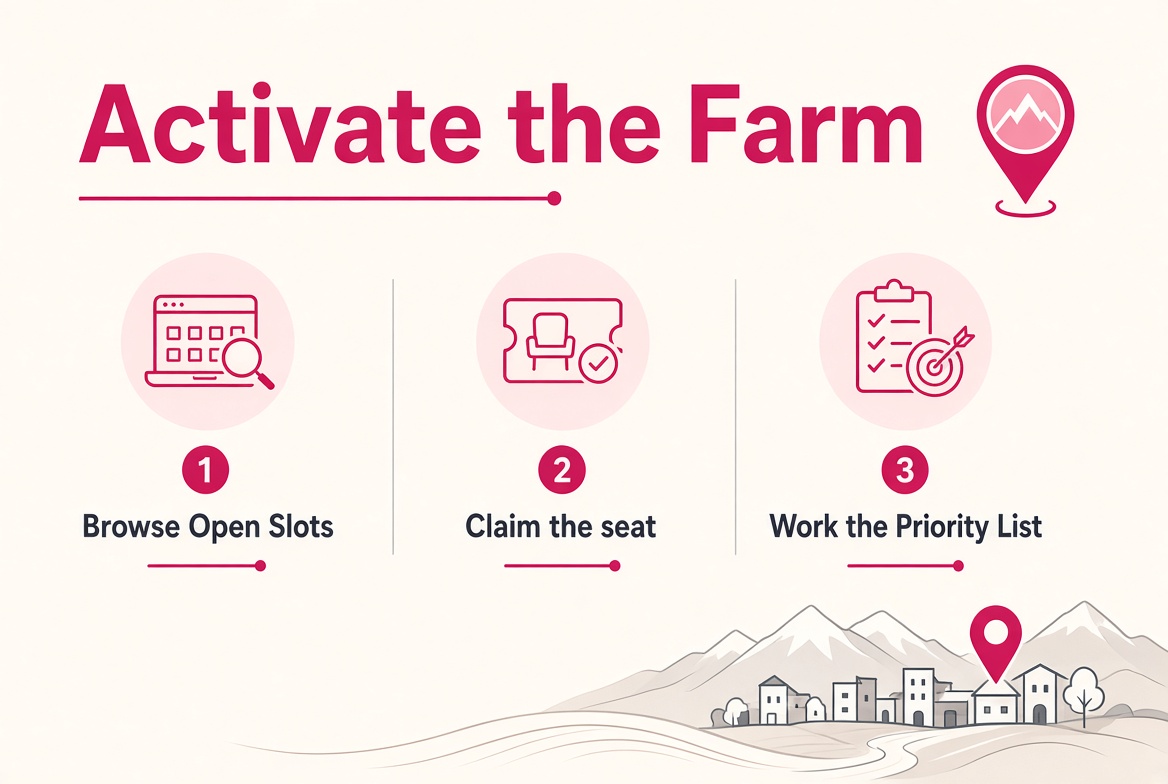 Activate the Farm

1
Browse Open Slots

2
Claim the seat

3
Work the Priority List